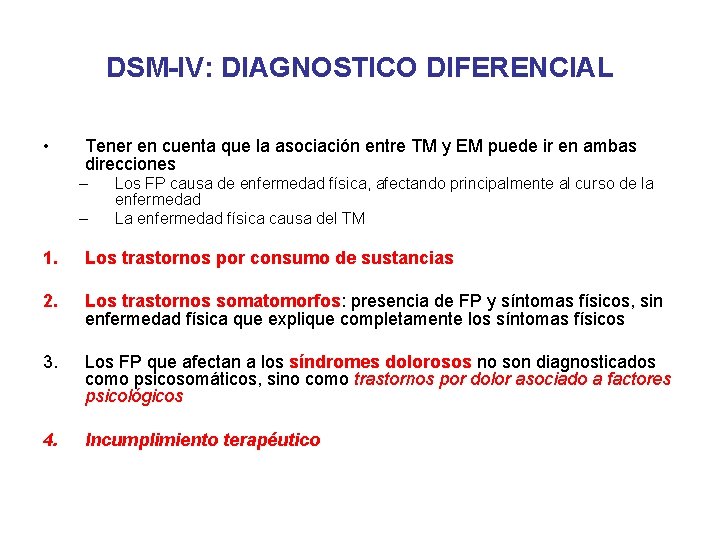 DSM-IV: DIAGNOSTICO DIFERENCIAL

• Tener en cuenta que la asociación entre TM y EM puede ir en ambas direcciones
– Los FP causa de enfermedad física, afectando principalmente al curso de la enfermedad
– La enfermedad física causa del TM

1. Los trastornos por consumo de sustancias

2. Los trastornos somatomorfos: presencia de FP y síntomas físicos, sin enfermedad física que explique completamente los síntomas físicos

3. Los FP que afectan a los síndromes dolorosos no son diagnosticados como psicosomáticos, sino como trastornos por dolor asociado a factores psicológicos

4. Incumplimiento terapéutico